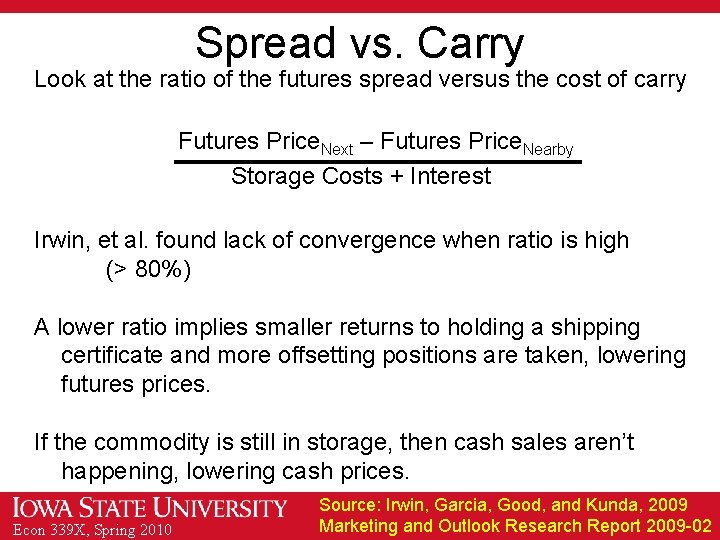 Spread vs. Carry

Look at the ratio of the futures spread versus the cost of carry

$\frac{\text{Futures Price}_{\text{Next}} - \text{Futures Price}_{\text{Nearby}}}{\text{Storage Costs + Interest}}$

Irwin, et al. found lack of convergence when ratio is high (> 80%)

A lower ratio implies smaller returns to holding a shipping certificate and more offsetting positions are taken, lowering futures prices.

If the commodity is still in storage, then cash sales aren't happening, lowering cash prices.

IOWA STATE UNIVERSITY
Econ 339X, Spring 2010

Source: Irwin, Garcia, Good, and Kunda, 2009
Marketing and Outlook Research Report 2009-02